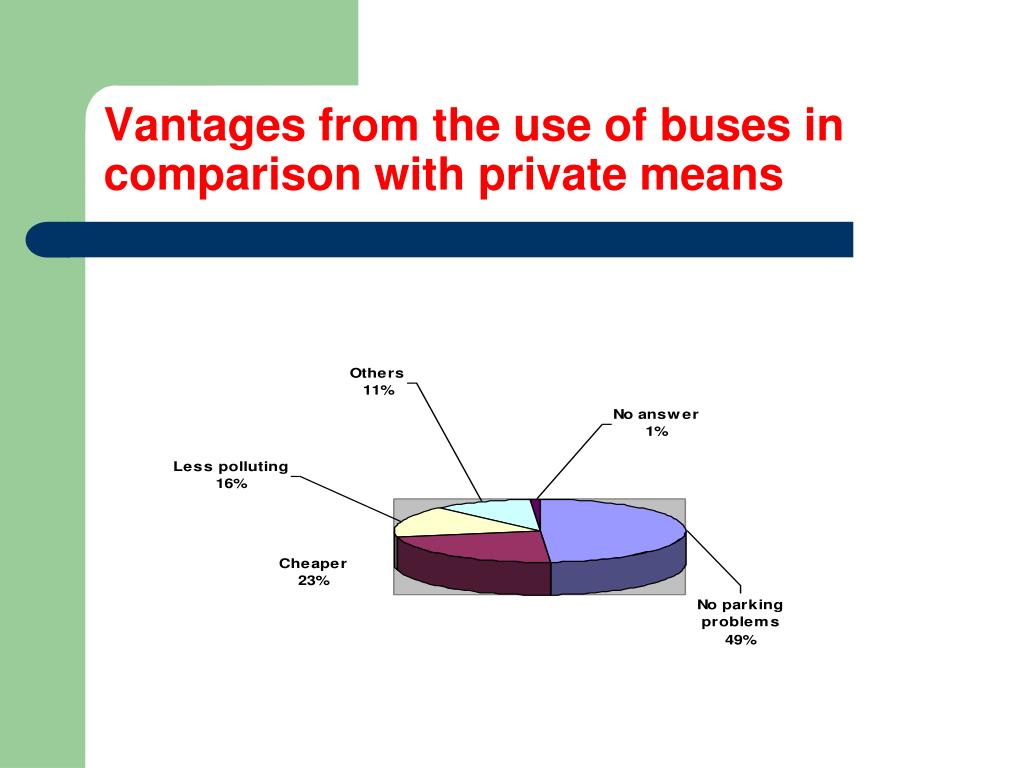 Vantages from the use of buses in comparison with private means

Others
11%

No answer
1%

Less polluting
16%

Cheaper
23%

No parking problems
49%